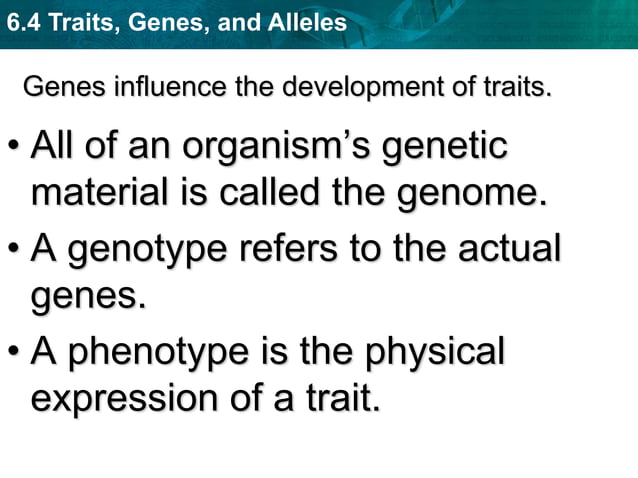 6.4 Traits, Genes, and Alleles

Genes influence the development of traits.

• All of an organism's genetic material is called the genome.

• A genotype refers to the actual genes.

• A phenotype is the physical expression of a trait.